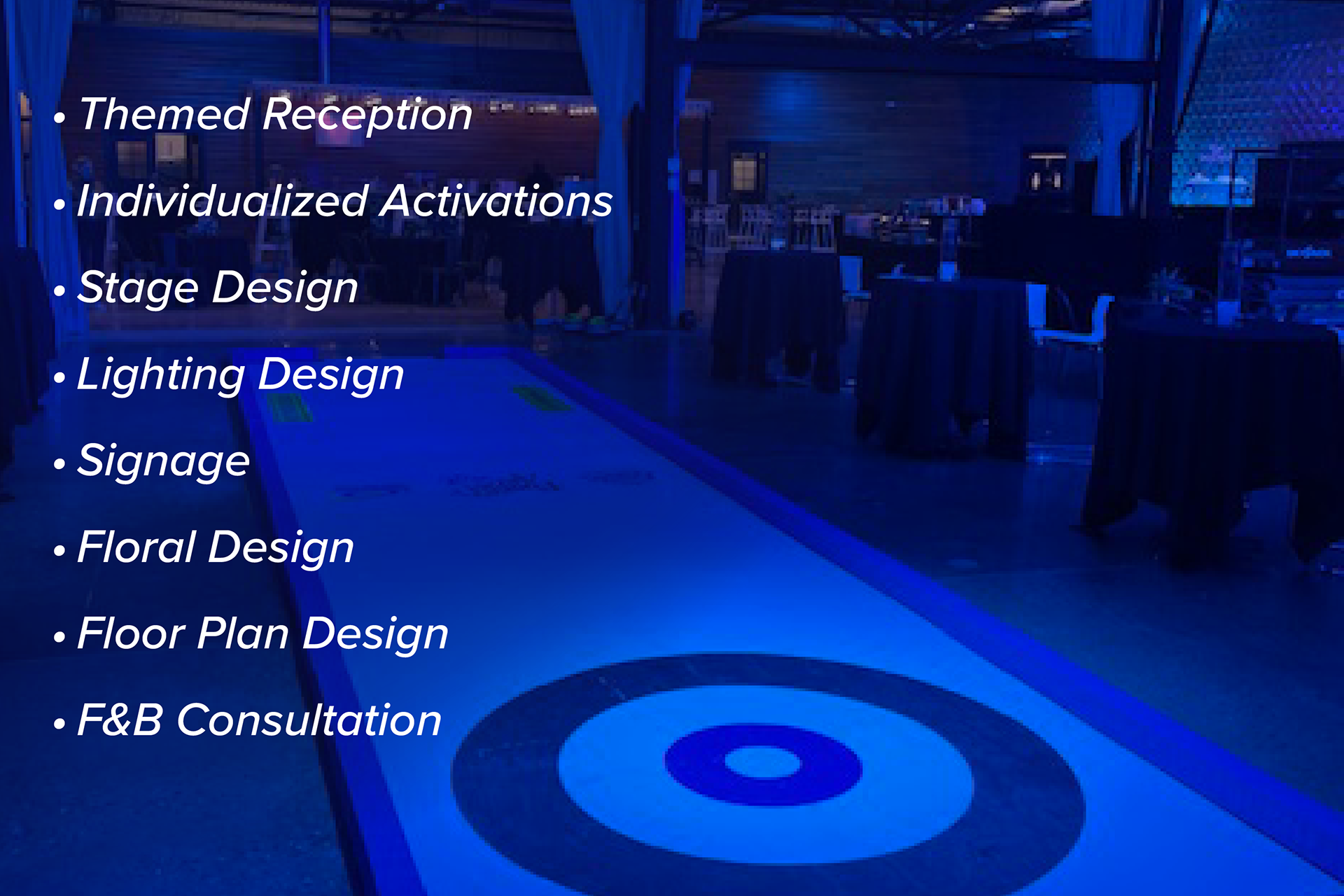 • Themed Reception

• Individualized Activations

• Stage Design

• Lighting Design

• Signage

• Floral Design

• Floor Plan Design

• F&B Consultation